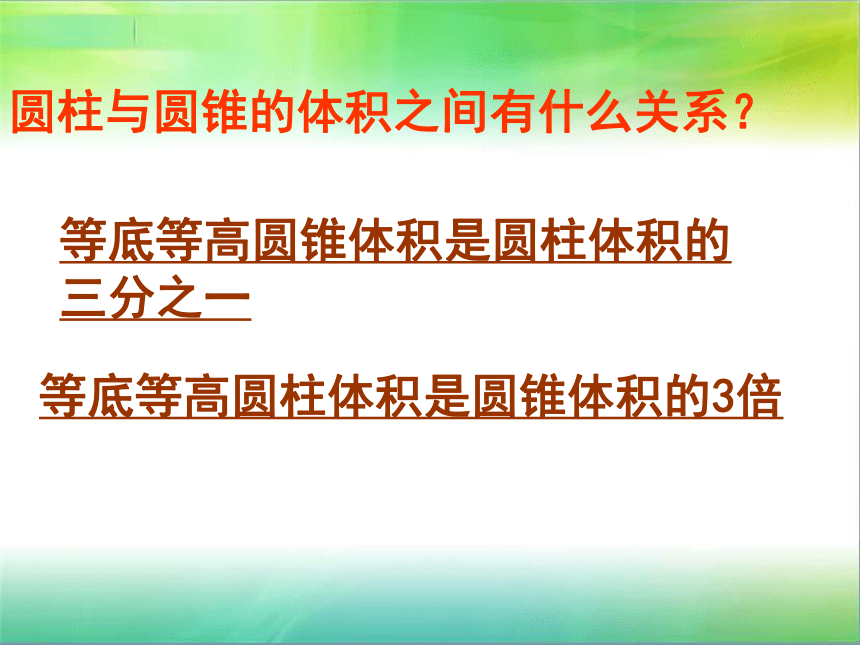 圆柱与圆锥的体积之间有什么关系？

等底等高圆锥体积是圆柱体积的三分之一

等底等高圆柱体积是圆锥体积的3倍